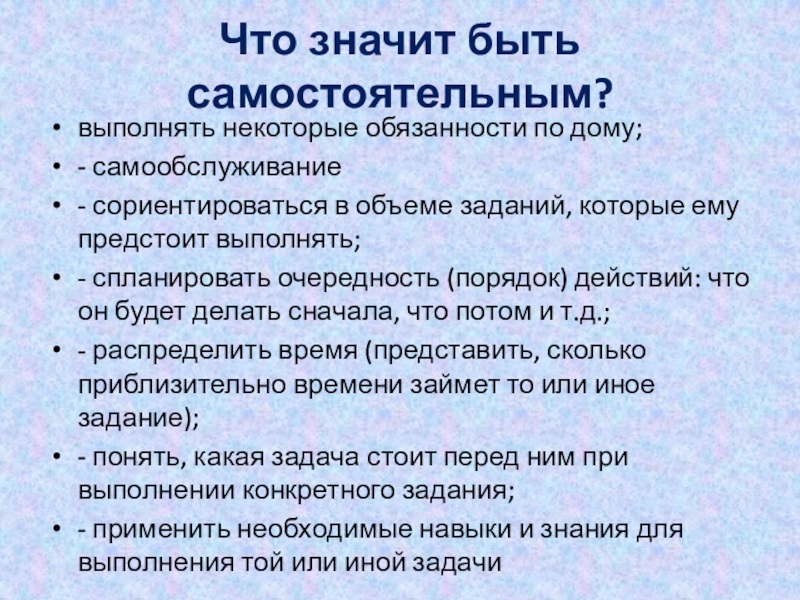 Что значит быть самостоятельным?

• выполнять некоторые обязанности по дому;
• - самообслуживание
• - сориентироваться в объеме заданий, которые ему предстоит выполнять;
• - спланировать очередность (порядок) действий: что он будет делать сначала, что потом и т.д.;
• - распределить время (представить, сколько приблизительно времени займет то или иное задание);
• - понять, какая задача стоит перед ним при выполнении конкретного задания;
• - применить необходимые навыки и знания для выполнения той или иной задачи